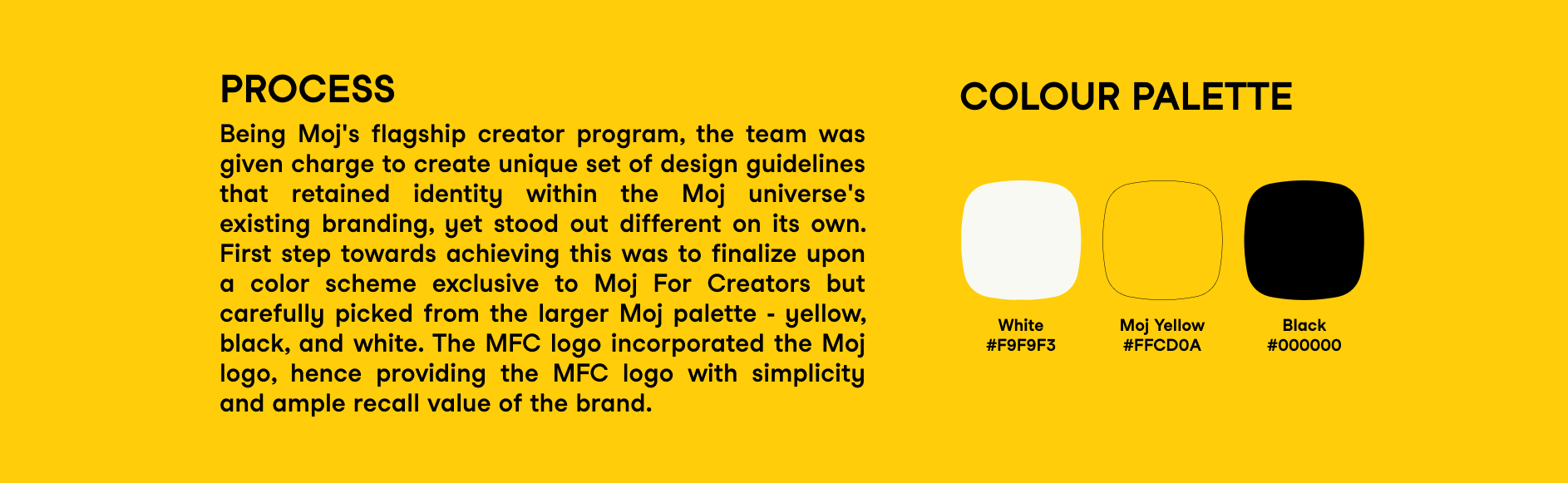 PROCESS

Being Moj's flagship creator program, the team was given charge to create unique set of design guidelines that retained identity within the Moj universe's existing branding, yet stood out different on its own. First step towards achieving this was to finalize upon a color scheme exclusive to Moj For Creators but carefully picked from the larger Moj palette - yellow, black, and white. The MFC logo incorporated the Moj logo, hence providing the MFC logo with simplicity and ample recall value of the brand.

COLOUR PALETTE

White
#F9F9F3

Moj Yellow
#FFCD0A

Black
#000000